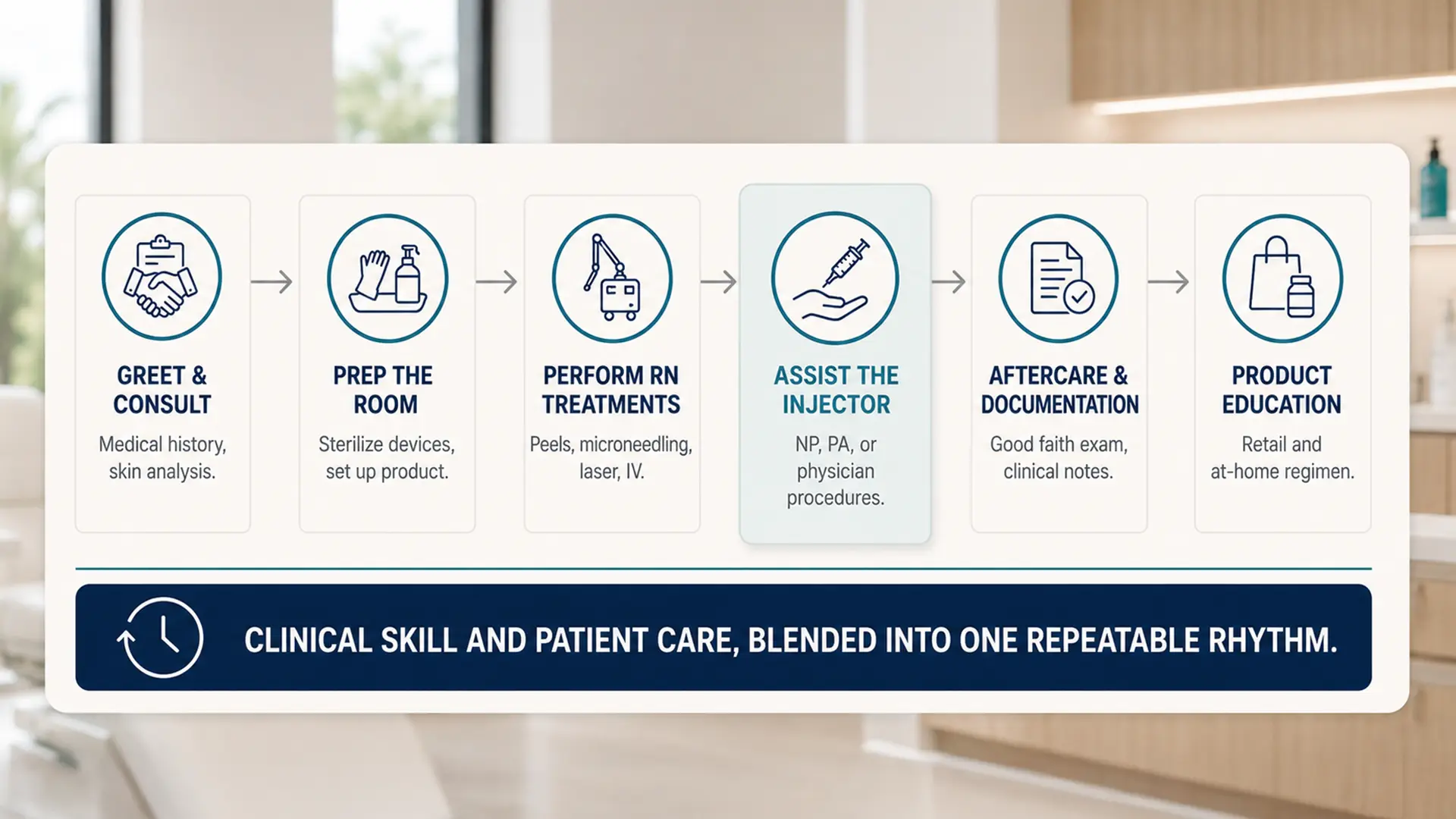 GREET & CONSULT
Medical history, skin analysis.

PREP THE ROOM
Sterilize devices, set up product.

PERFORM RN TREATMENTS
Peels, microneedling, laser, IV.

ASSIST THE INJECTOR
NP, PA, or physician procedures.

AFTERCARE & DOCUMENTATION
Good faith exam, clinical notes.

PRODUCT EDUCATION
Retail and at-home regimen.

CLINICAL SKILL AND PATIENT CARE, BLENDED INTO ONE REPEATABLE RHYTHM.